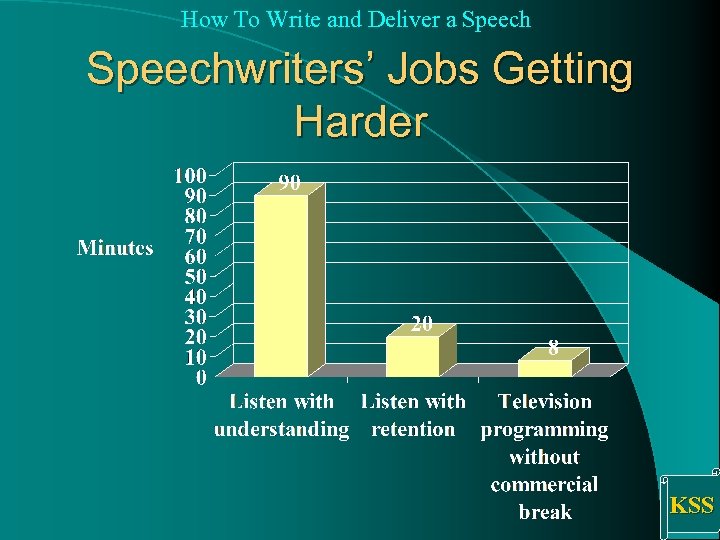 How To Write and Deliver a Speech

Speechwriters' Jobs Getting Harder

Minutes

100
90
80
70
60
50
40
30
20
10
0

90
20
8

Listen with understanding
Listen with retention
Television programming without commercial break

KSS